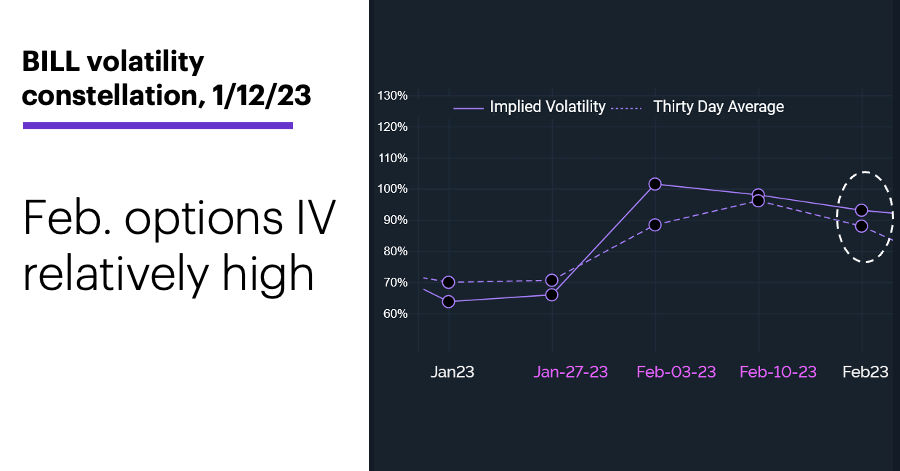 BILL volatility constellation, 1/12/23

Feb. options IV relatively high

Implied Volatility
Thirty Day Average

130%
120%
110%
100%
90%
80%
70%
60%

Jan23
Jan-27-23
Feb-03-23
Feb-10-23
Feb23